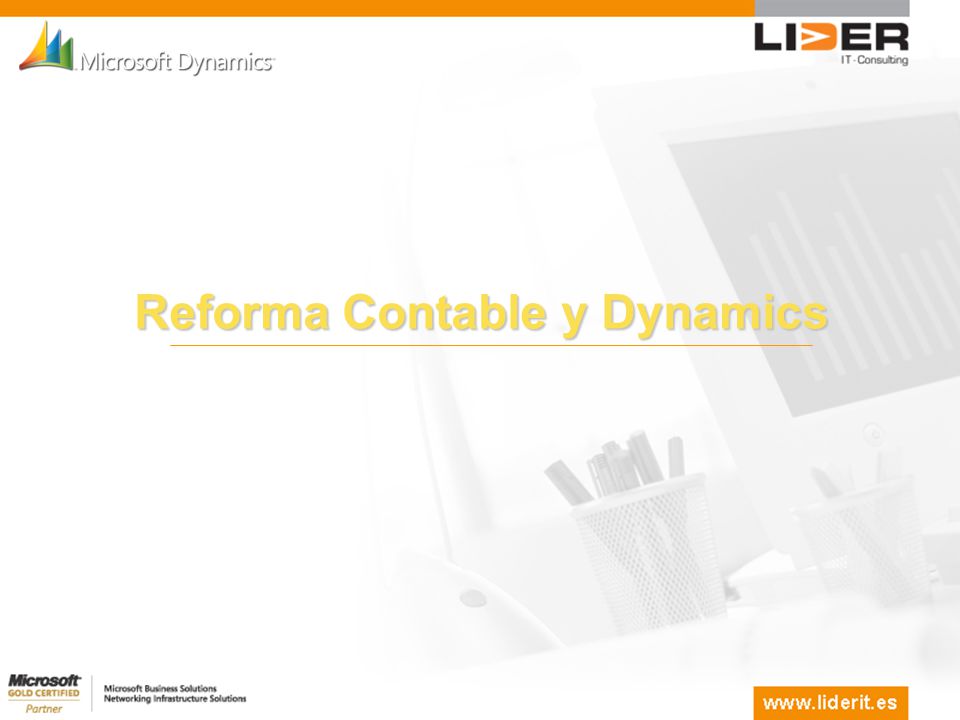 Microsoft Dynamics

LIDER
IT-Consulting

Reforma Contable y Dynamics

Microsoft
GOLD CERTIFIED
Partner

Microsoft Business Solutions
Networking Infrastructure Solutions

www.liderit.es